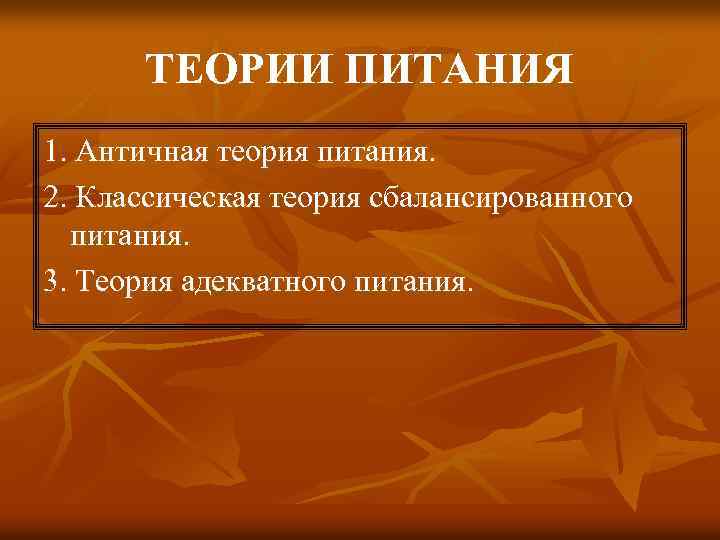 ТЕОРИИ ПИТАНИЯ

1. Античная теория питания.

2. Классическая теория сбалансированного питания.

3. Теория адекватного питания.